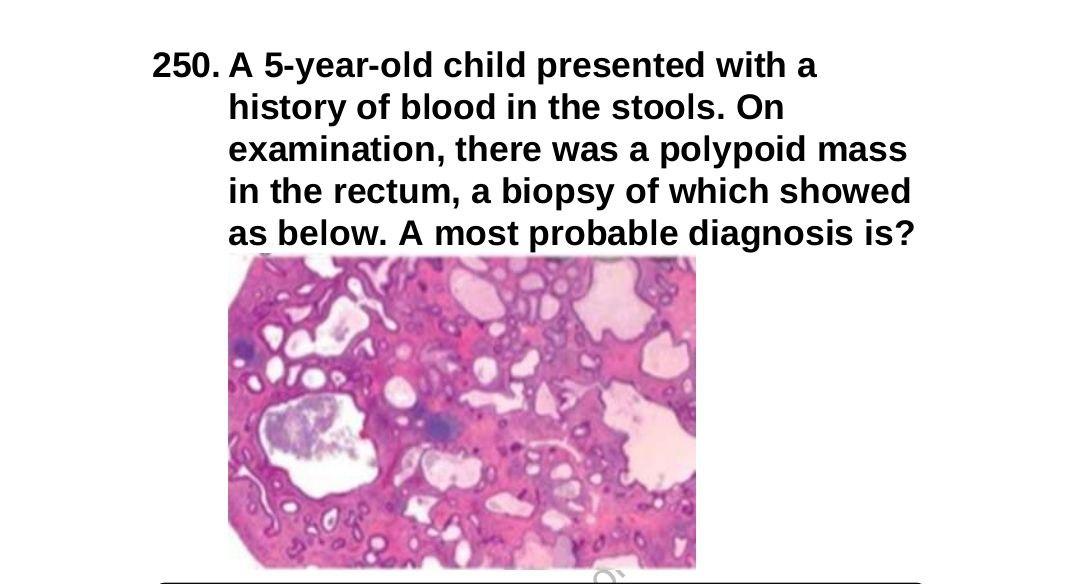 250. A 5-year-old child presented with a history of blood in the stools. On examination, there was a polypoid mass in the rectum, a biopsy of which showed as below. A most probable diagnosis is?